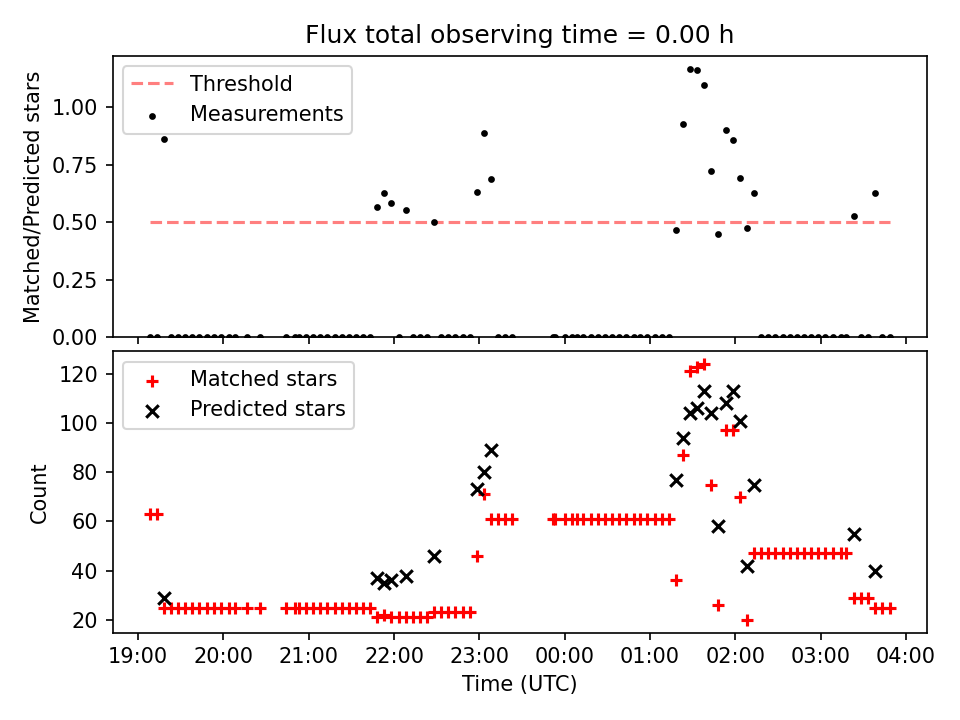 Flux total observing time = 0.00 h

Threshold
Measurements

Matched/Predicted stars

1.00
0.75
0.50
0.25
0.00

Matched stars
Predicted stars

Count

120
100
80
60
40
20

19:00 20:00 21:00 22:00 23:00 00:00 01:00 02:00 03:00 04:00

Time (UTC)